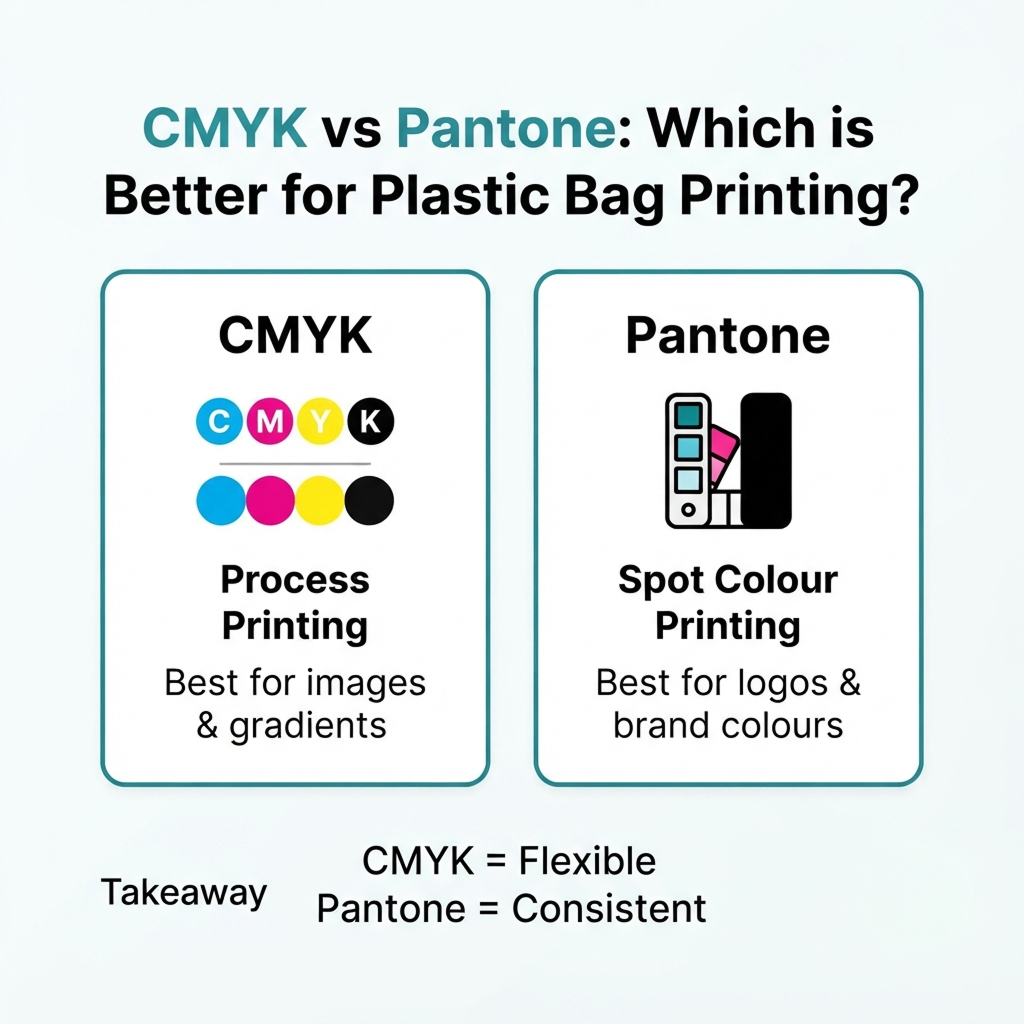 CMYK vs Pantone: Which is Better for Plastic Bag Printing?

CMYK

C M Y K

Process Printing

Best for images & gradients

Pantone

Spot Colour Printing

Best for logos & brand colours

Takeaway

CMYK = Flexible
Pantone = Consistent